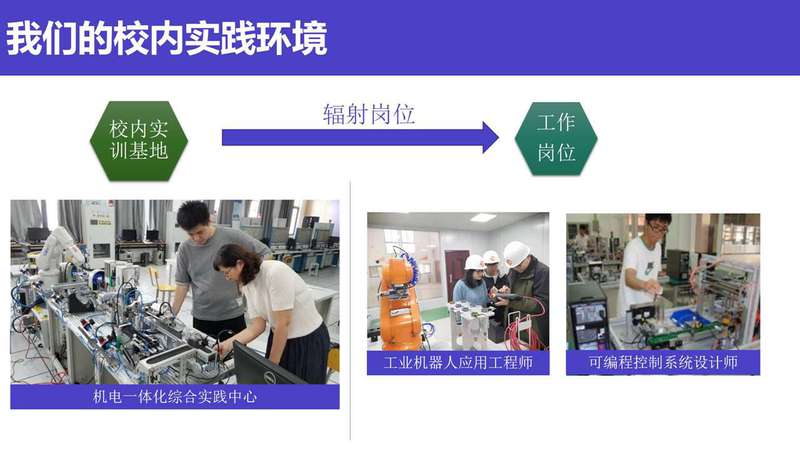 我们的校内实践环境

校内实训基地

辐射岗位

工作岗位

机电一体化综合实践中心

工业机器人应用工程师

可编程控制系统设计师